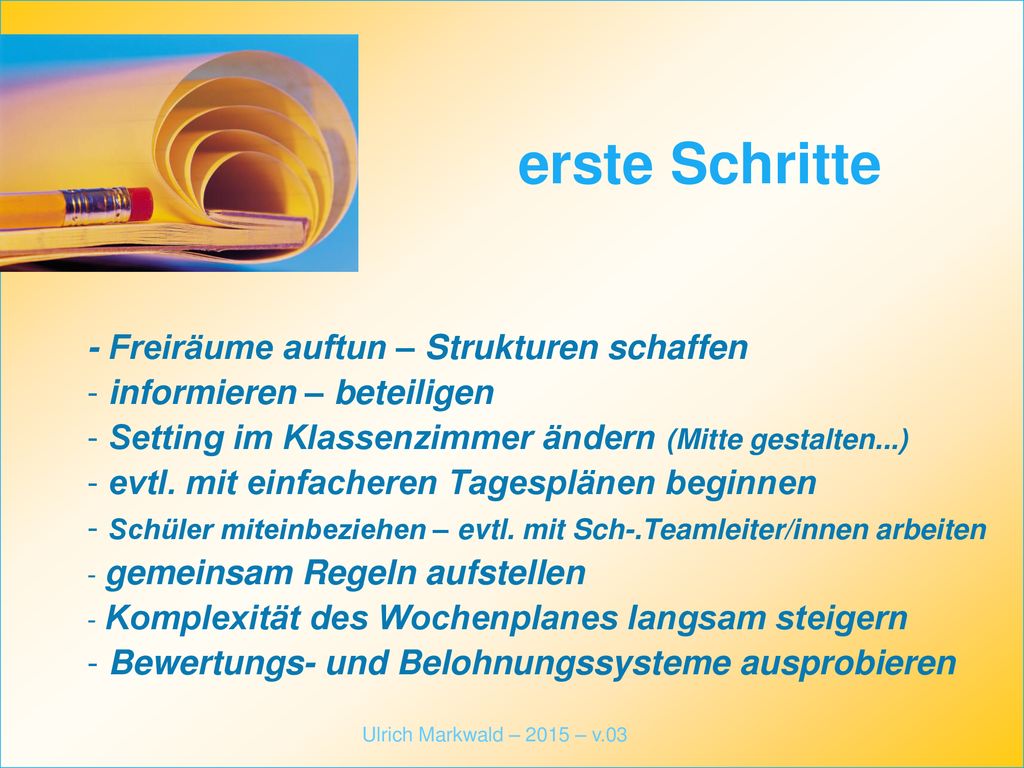 erste Schritte

- Freiräume auftun – Strukturen schaffen
- informieren – beteiligen
- Setting im Klassenzimmer ändern (Mitte gestalten...)
- evtl. mit einfacheren Tagesplänen beginnen
- Schüler miteinbeziehen – evtl. mit Sch-.Teamleiter/innen arbeiten
- gemeinsam Regeln aufstellen
- Komplexität des Wochenplanes langsam steigern
- Bewertungs- und Belohnungssysteme ausprobieren

Ulrich Markwald – 2015 – v.03